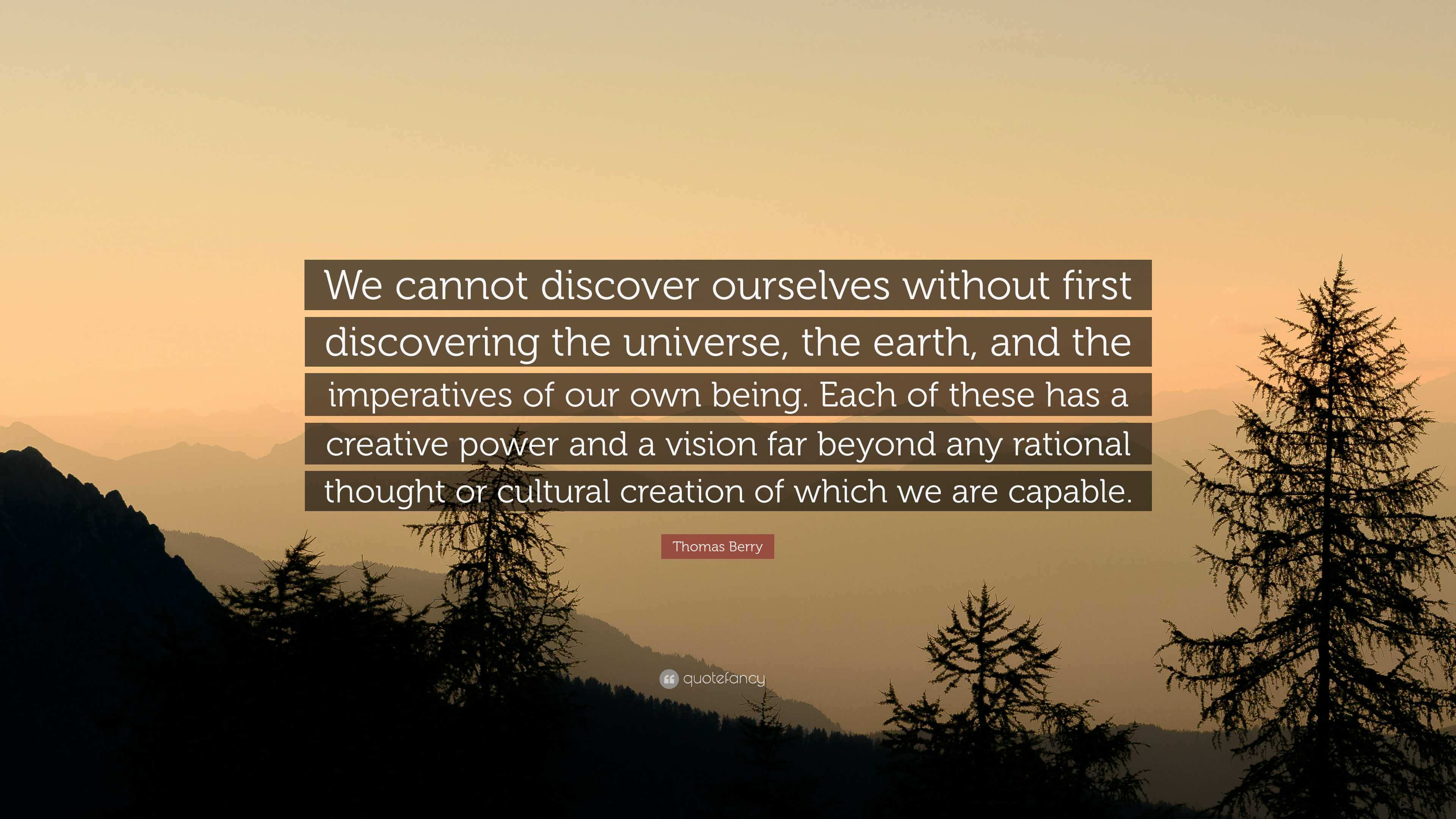 We cannot discover ourselves without first discovering the universe, the earth, and the imperatives of our own being. Each of these has a creative power and a vision far beyond any rational thought or cultural creation of which we are capable.

Thomas Berry

quotefancy